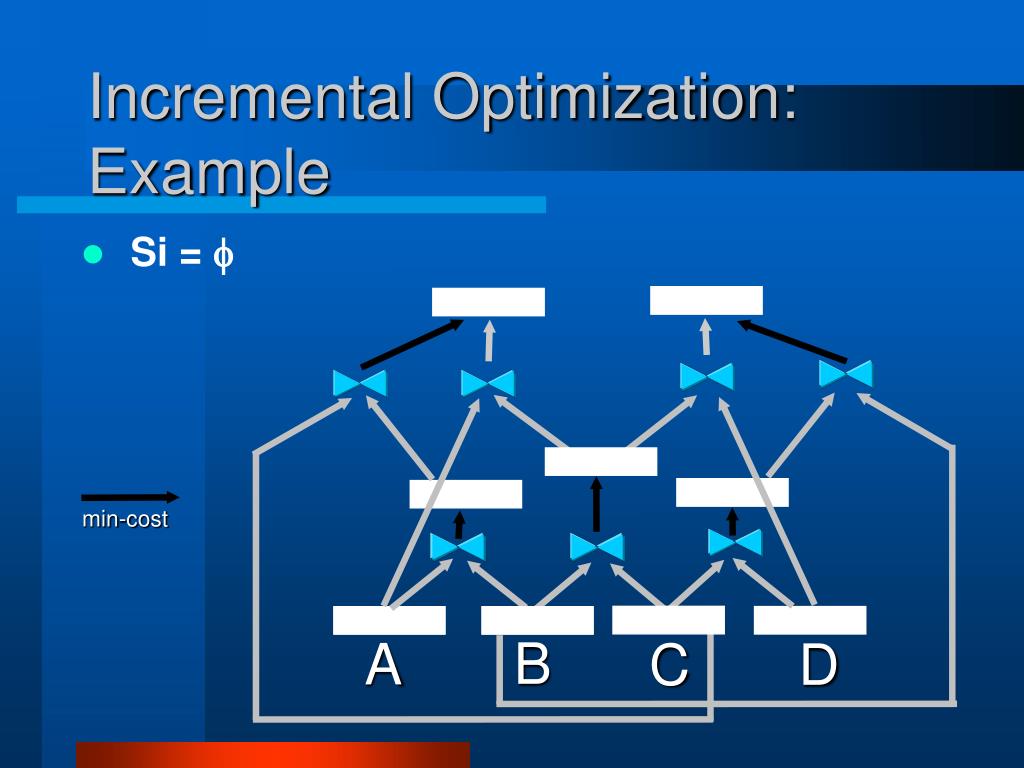 Incremental Optimization: Example

Si = $\phi$

min-cost

A B C D